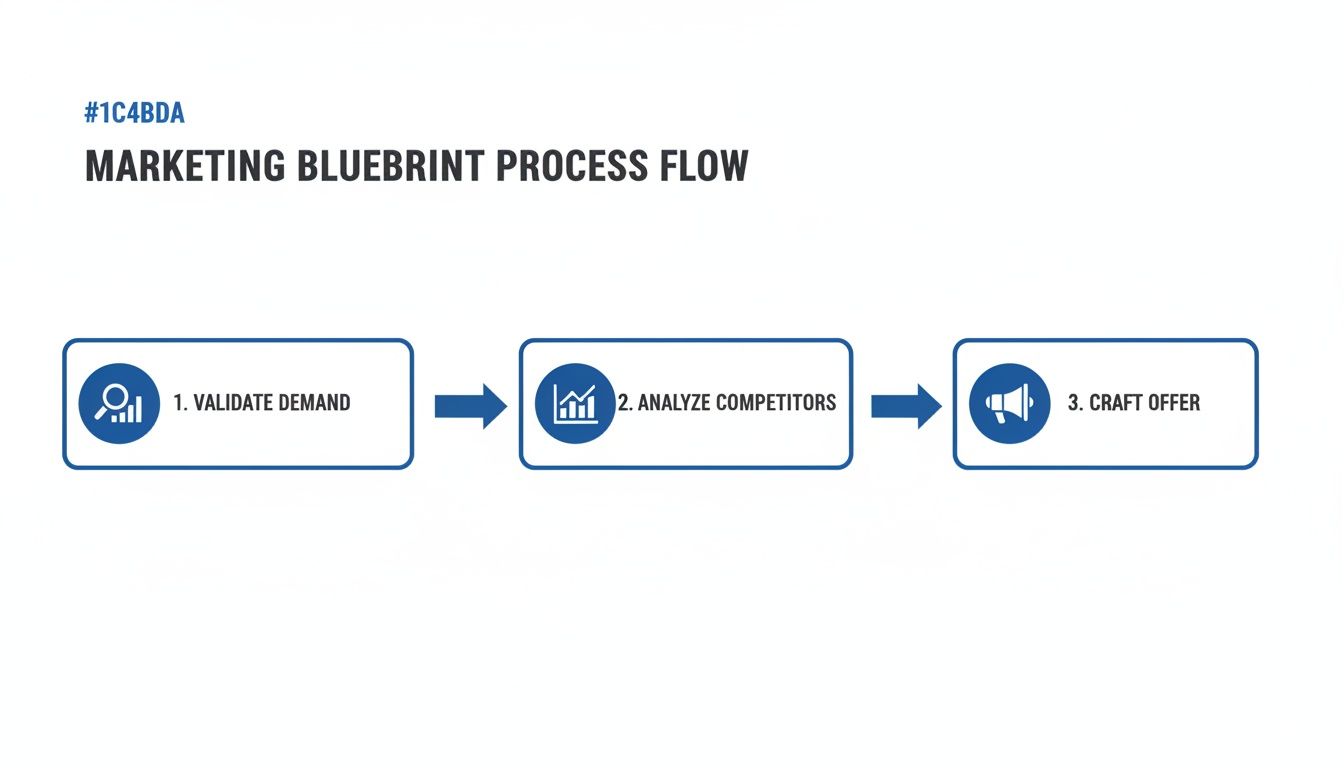 #1C4BDA

MARKETING BLUEBRINT PROCESS FLOW

1. VALIDATE DEMAND

2. ANALYZE COMPETITORS

3. CRAFT OFFER